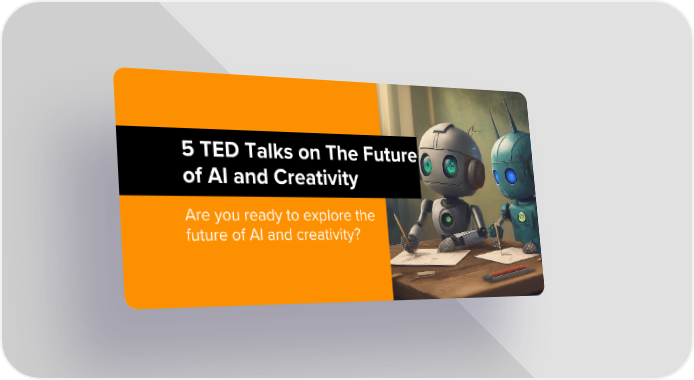 5 TED Talks on The Future of AI and Creativity

Are you ready to explore the future of AI and creativity?